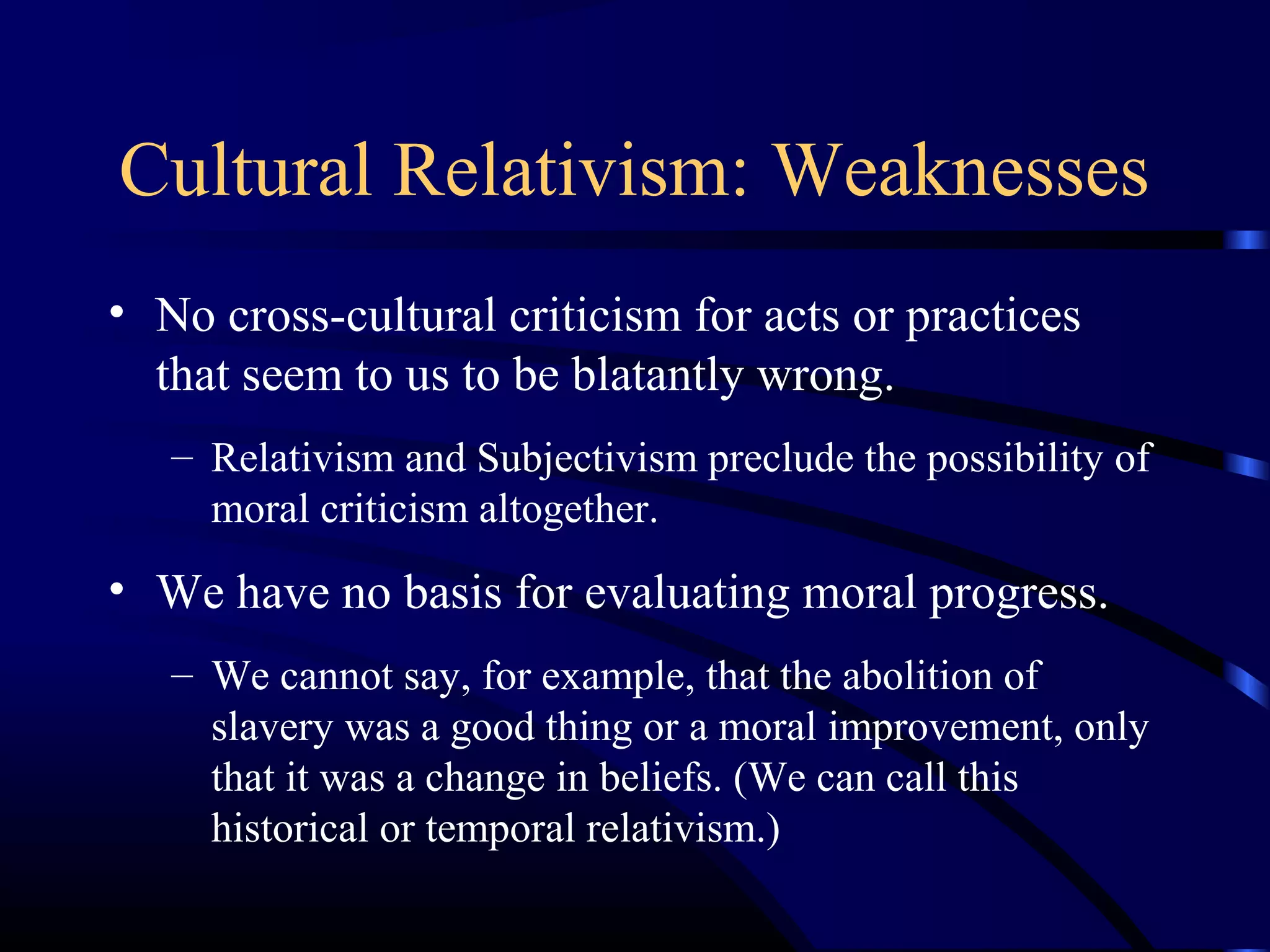 Cultural Relativism: Weaknesses

• No cross-cultural criticism for acts or practices that seem to us to be blatantly wrong.

– Relativism and Subjectivism preclude the possibility of moral criticism altogether.

• We have no basis for evaluating moral progress.

– We cannot say, for example, that the abolition of slavery was a good thing or a moral improvement, only that it was a change in beliefs. (We can call this historical or temporal relativism.)